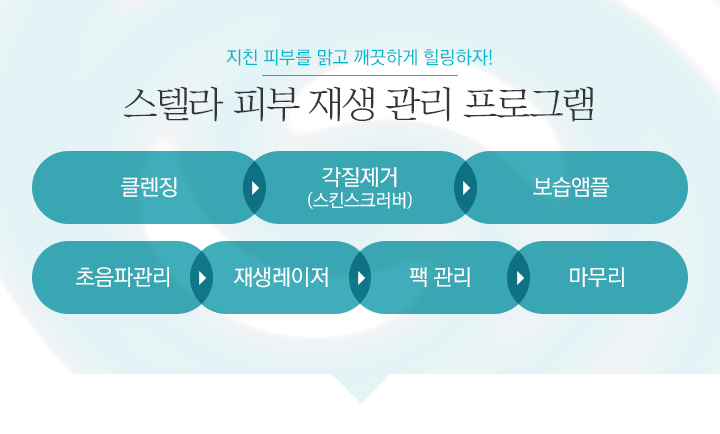 지친 피부를 맑고 깨끗하게 힐링하자!

스텔라 피부 재생 관리 프로그램

클렌징

각질제거
(스킨스크러버)

보습앰플

초음파관리

재생레이저

팩 관리

마무리